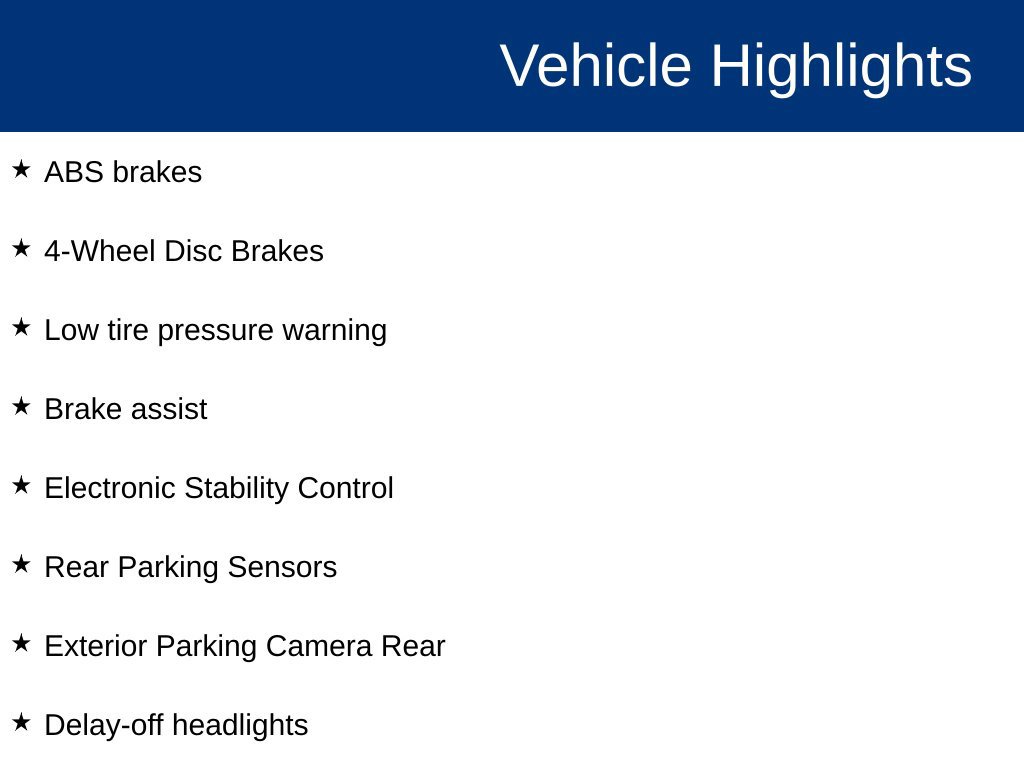 Vehicle Highlights

★ ABS brakes

★ 4-Wheel Disc Brakes

★ Low tire pressure warning

★ Brake assist

★ Electronic Stability Control

★ Rear Parking Sensors

★ Exterior Parking Camera Rear

★ Delay-off headlights